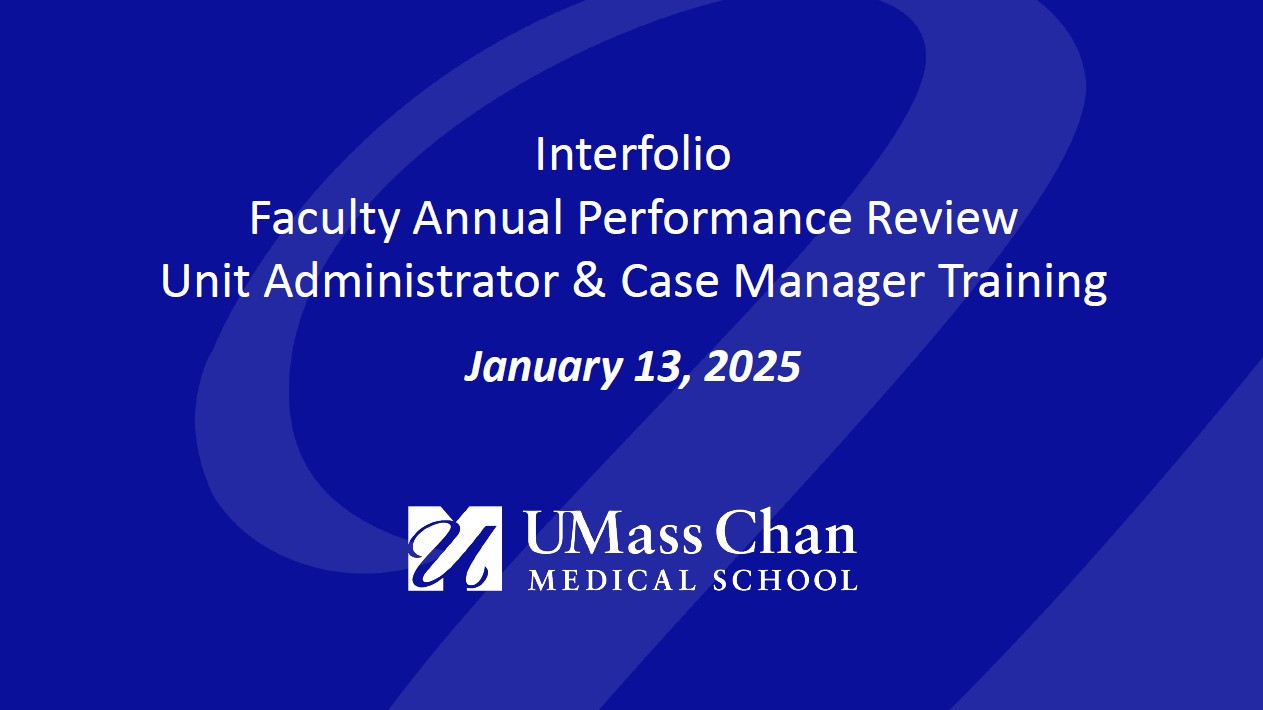 Interfolio
Faculty Annual Performance Review
Unit Administrator & Case Manager Training

January 13, 2025

UMass Chan
MEDICAL SCHOOL